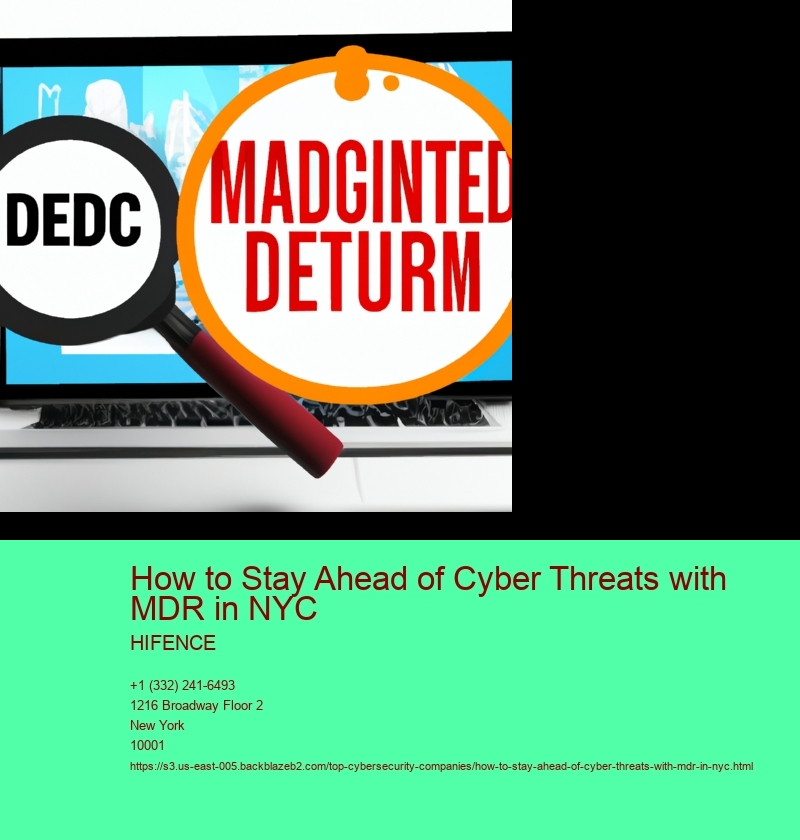 DEDC

MADGINTED DETURM

How to Stay Ahead of Cyber Threats with MDR in NYC

HIFENCE

+1 (332) 241-6493
1216 Broadway Floor 2
New York
10001
https://s3.us-east-005.backblazeb2.com/top-cybersecurity-companies/how-to-stay-ahead-of-cyber-threats-with-mdr-in-nyc.html